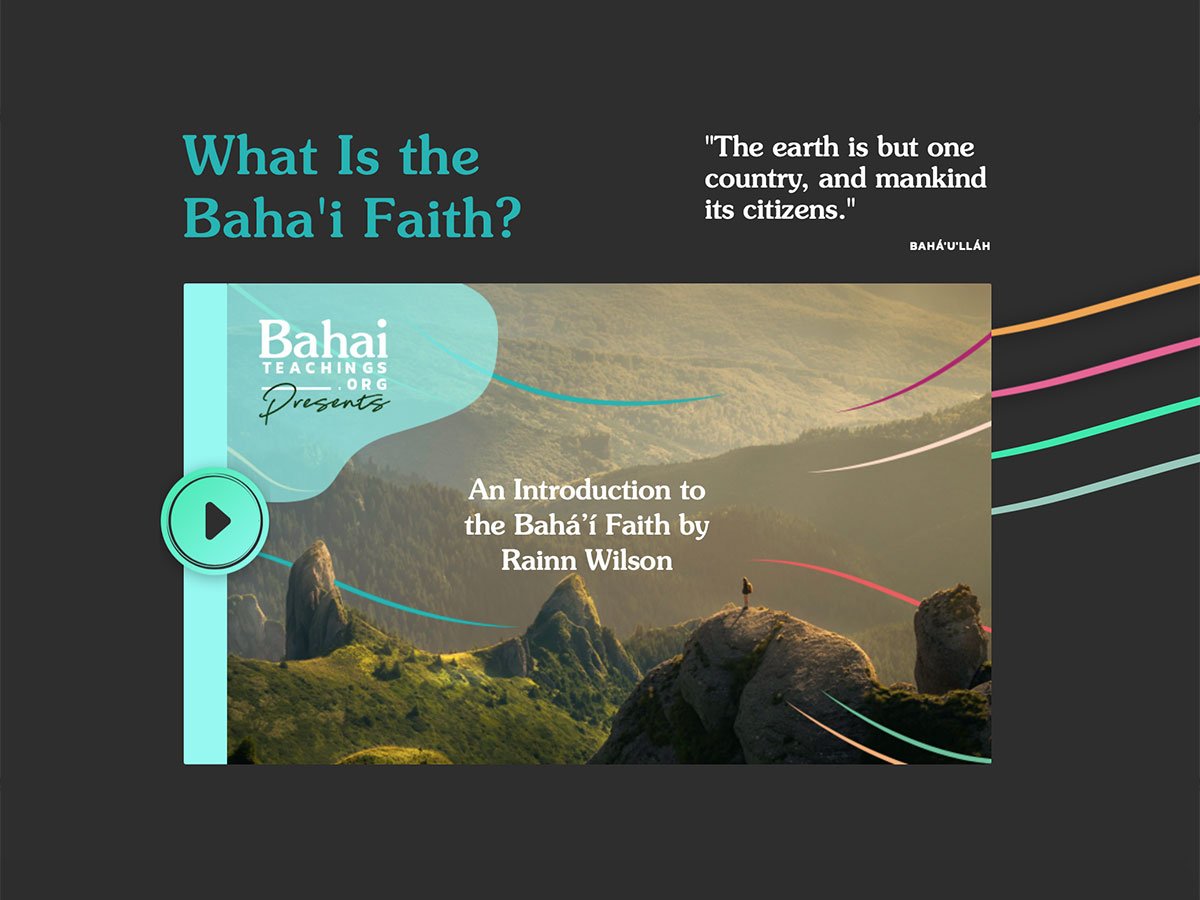 What Is the Baha'i Faith?

"The earth is but one country, and mankind its citizens."

BAHÁ'U'LLÁH

Bahai TEACHINGS .ORG Presents

An Introduction to the Bahá'í Faith by Rainn Wilson